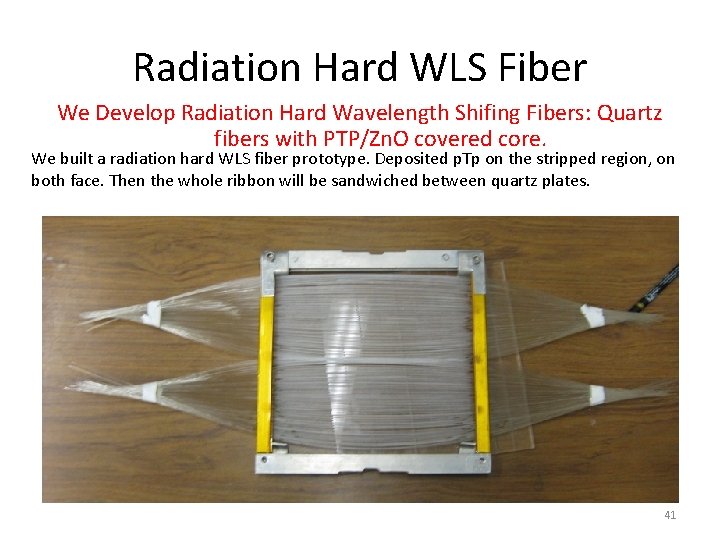 Radiation Hard WLS Fiber

We Develop Radiation Hard Wavelength Shifing Fibers: Quartz fibers with PTP/ZnO covered core.

We built a radiation hard WLS fiber prototype. Deposited pTp on the stripped region, on both face. Then the whole ribbon will be sandwiched between quartz plates.

41